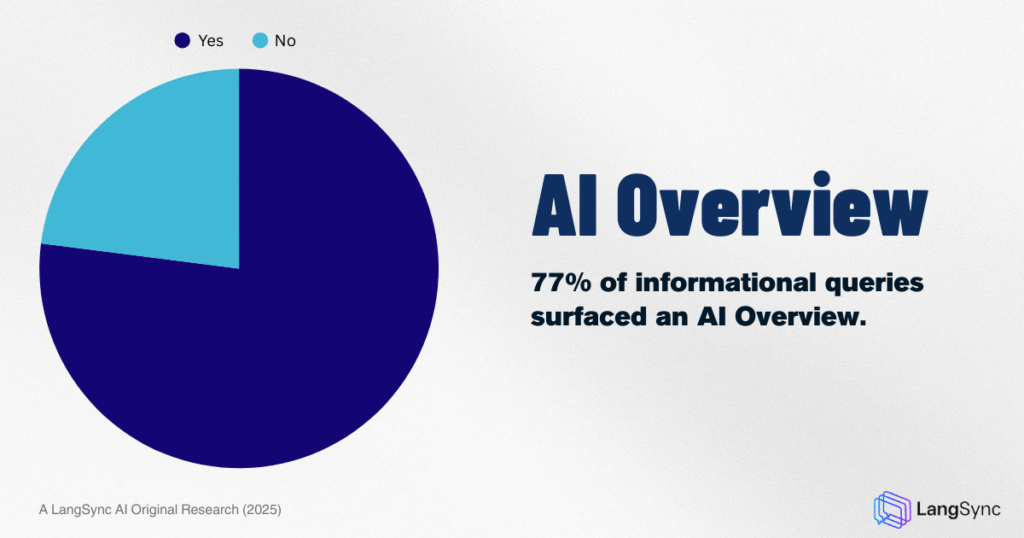 Yes No

AI Overview

77% of informational queries surfaced an AI Overview.

A LangSync AI Original Research (2025)

LangSync